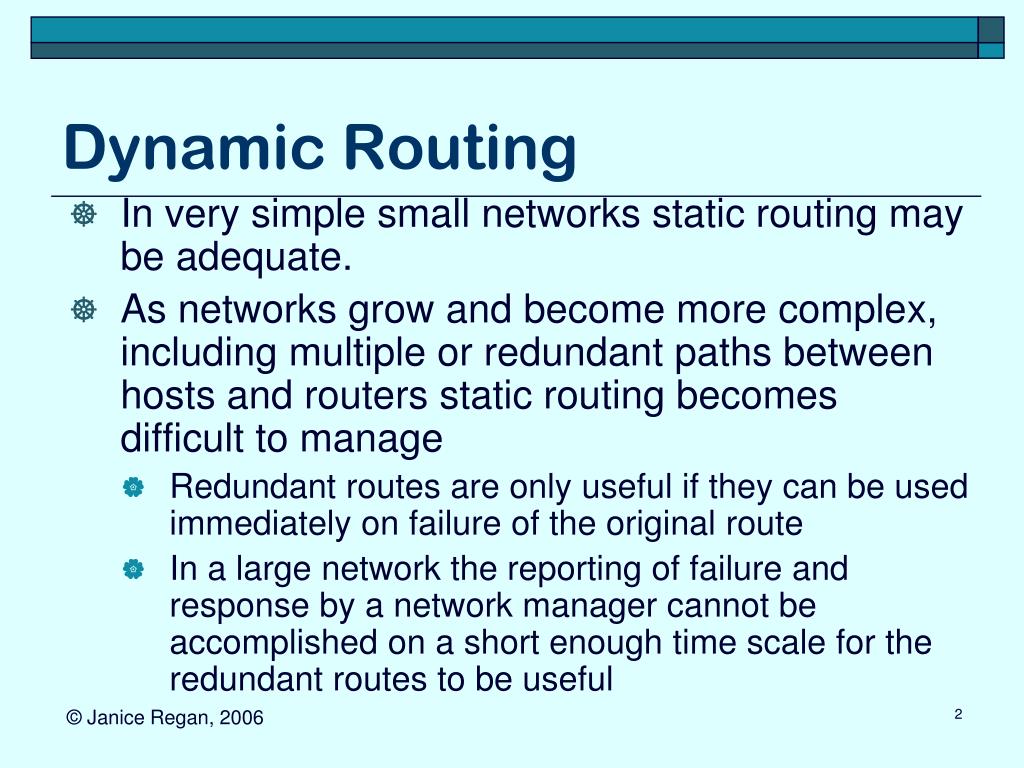 Dynamic Routing

In very simple small networks static routing may be adequate.

As networks grow and become more complex, including multiple or redundant paths between hosts and routers static routing becomes difficult to manage

Redundant routes are only useful if they can be used immediately on failure of the original route

In a large network the reporting of failure and response by a network manager cannot be accomplished on a short enough time scale for the redundant routes to be useful

© Janice Regan, 2006

2